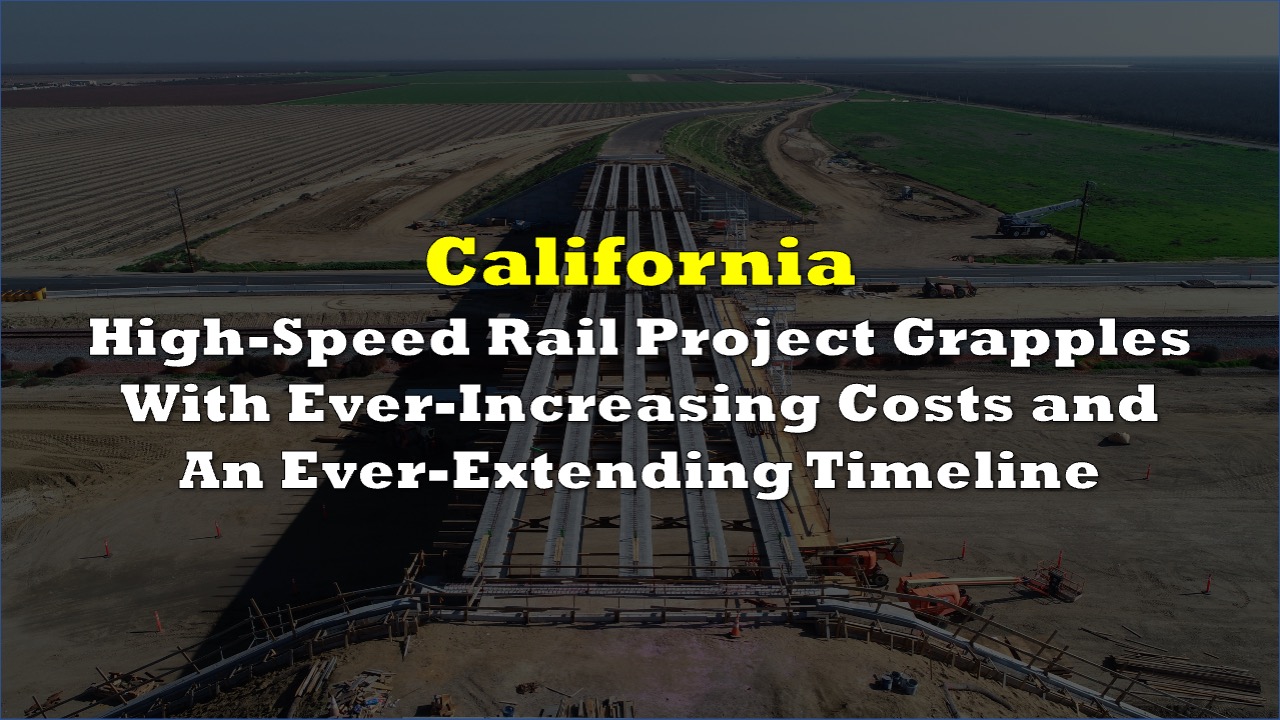 California

High-Speed Rail Project Grapples With Ever-Increasing Costs and An Ever-Extending Timeline